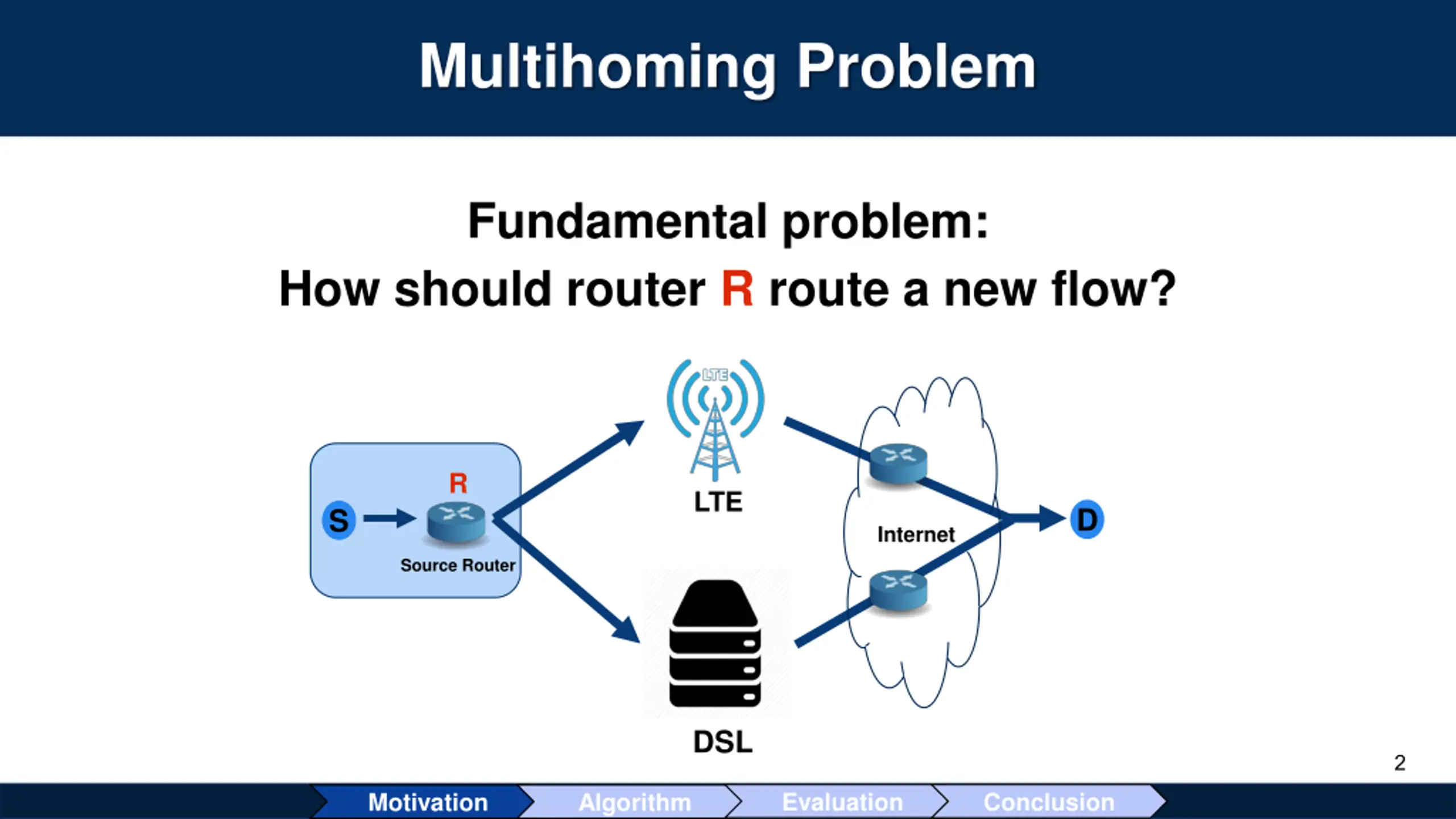 Multihoming Problem

Fundamental problem:
How should router R route a new flow?

R
S
Source Router
LTE
LTE
DSL
Internet
D

2

Motivation
Algorithm
Evaluation
Conclusion